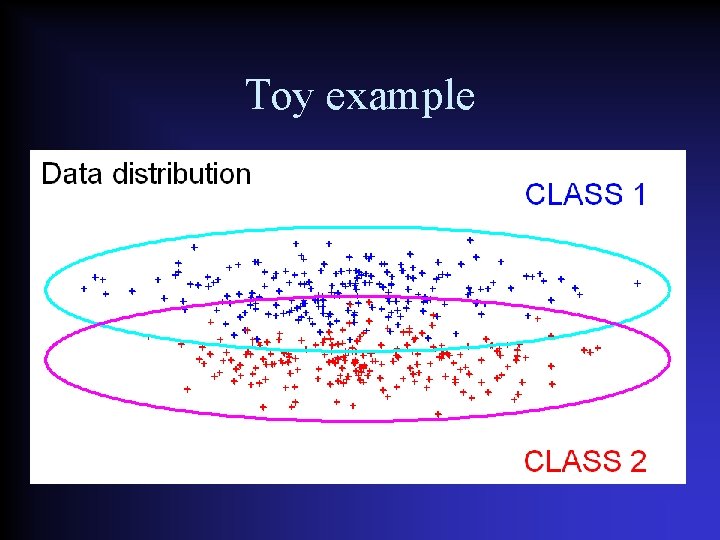 Toy example

Data distribution

CLASS 1

CLASS 2